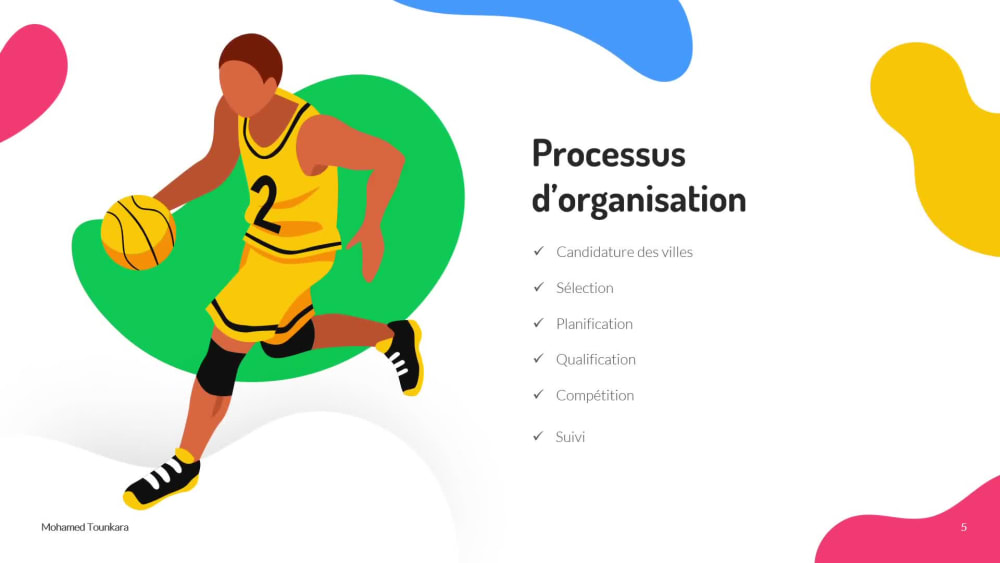 2

Processus d'organisation

✓ Candidature des villes

✓ Sélection

✓ Planification

✓ Qualification

✓ Compétition

✓ Suivi

Mohamed Tounkara

5